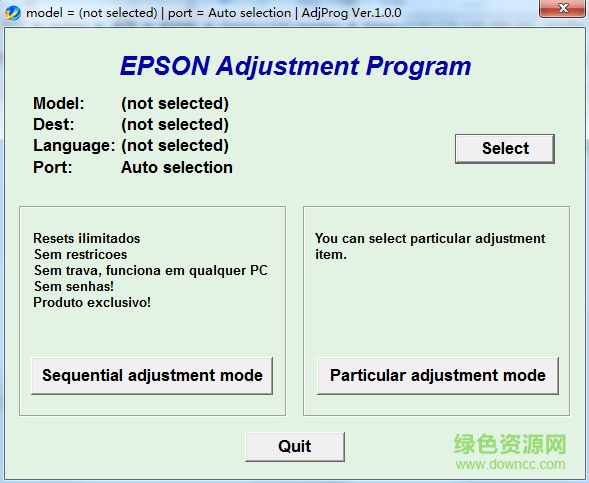 model = (not selected) | port = Auto selection | AdjProg Ver.1.0.0

EPSON Adjustment Program

Model: (not selected)
Dest: (not selected)
Language: (not selected)
Port: Auto selection

Select

Resets ilimitados
Sem restricoes
Sem trava, funciona em qualquer PC
Sem senhas!
Produto exclusivo!

Sequential adjustment mode

You can select particular adjustment item.

Particular adjustment mode

Quit

绿色资源网
www.downcc.com